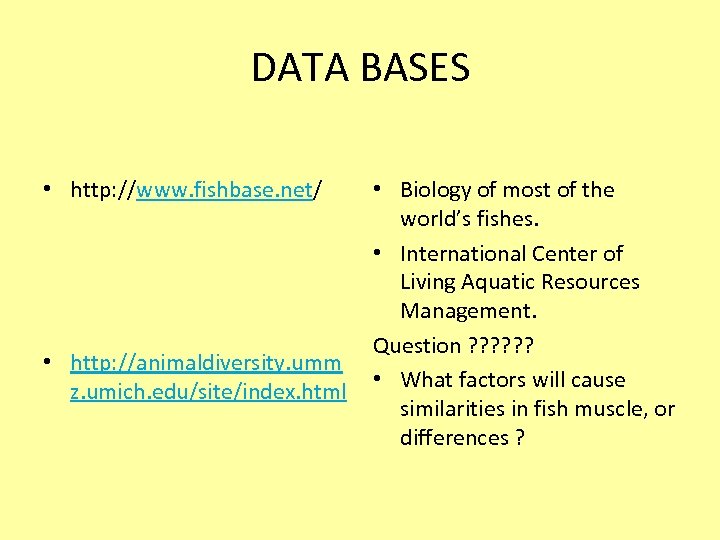 DATA BASES

• http://www.fishbase.net/

• http://animaldiversity.ummz.umich.edu/site/index.html

• Biology of most of the world's fishes.
• International Center of Living Aquatic Resources Management.

Question ??????
• What factors will cause similarities in fish muscle, or differences ?